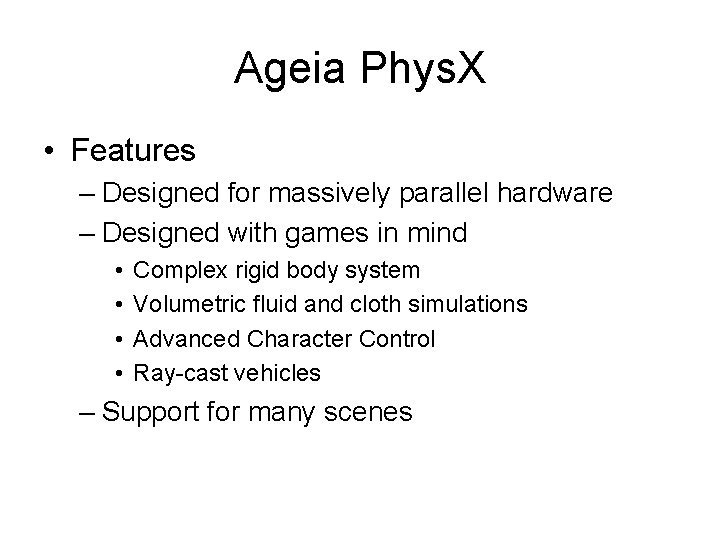 Ageia PhysX

• Features
– Designed for massively parallel hardware
– Designed with games in mind
• Complex rigid body system
• Volumetric fluid and cloth simulations
• Advanced Character Control
• Ray-cast vehicles
– Support for many scenes